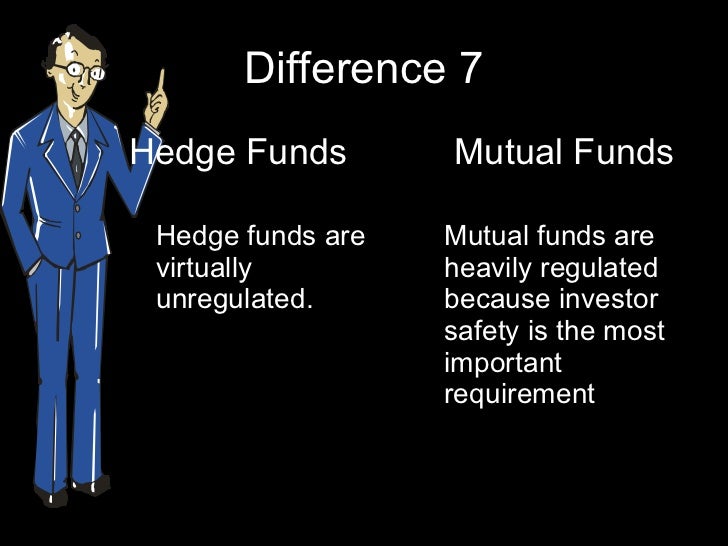 Difference 7

Hedge Funds

Hedge funds are virtually unregulated.

Mutual Funds

Mutual funds are heavily regulated because investor safety is the most important requirement